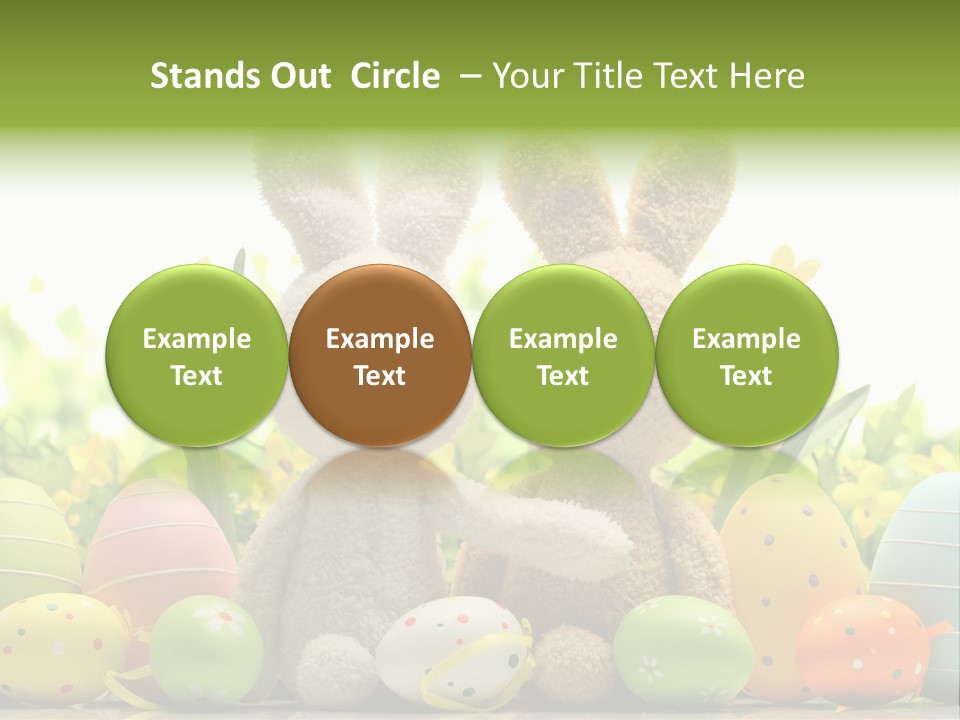 Stands Out Circle – Your Title Text Here

Example Text

Example Text

Example Text

Example Text